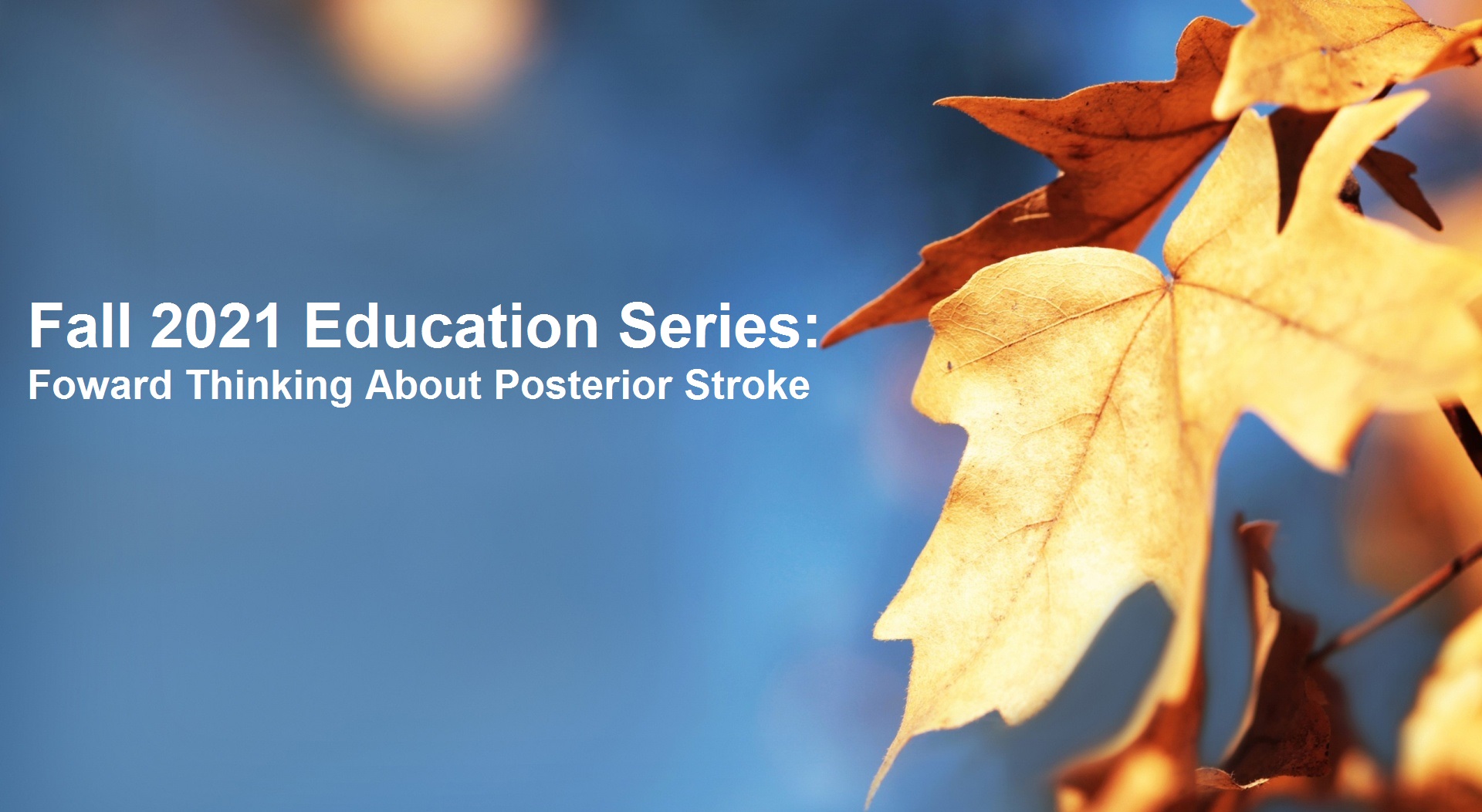 Fall 2021 Education Series:
Foward Thinking About Posterior Stroke